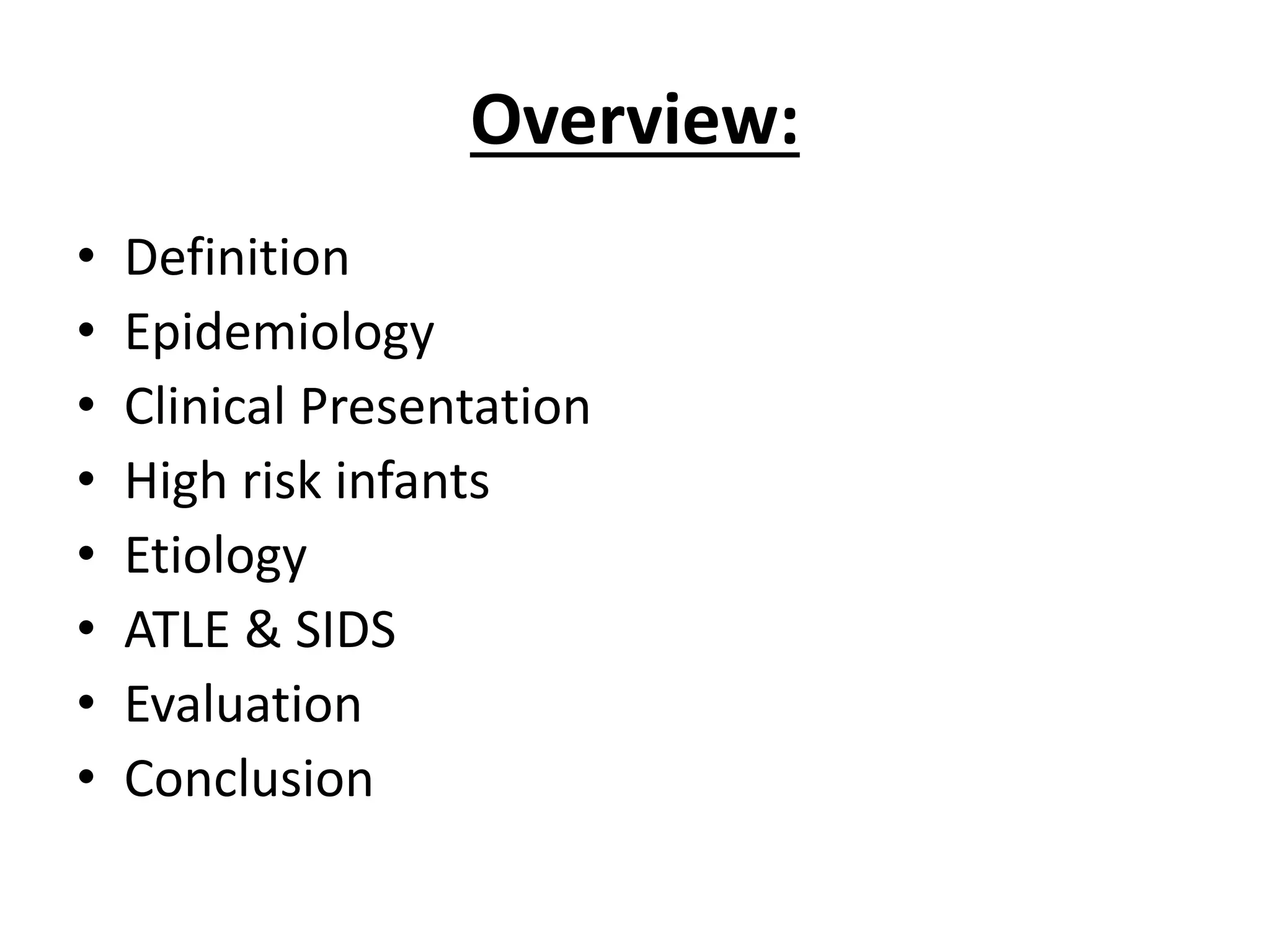 Overview:

• Definition
• Epidemiology
• Clinical Presentation
• High risk infants
• Etiology
• ATLE & SIDS
• Evaluation
• Conclusion